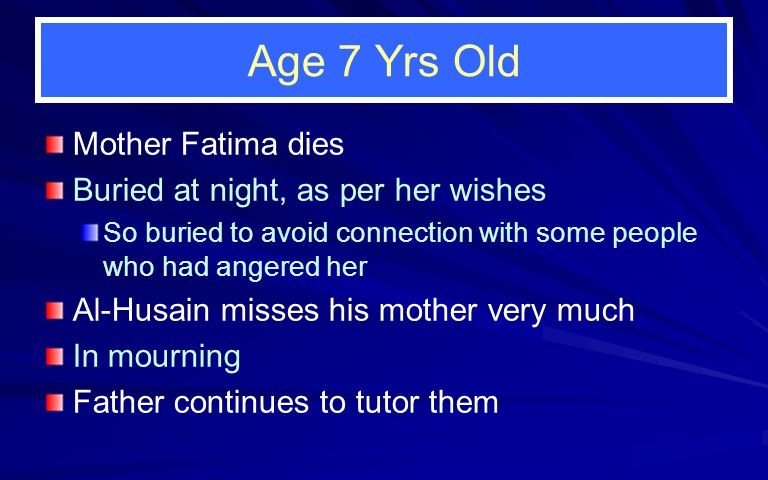 Age 7 Yrs Old

Mother Fatima dies

Buried at night, as per her wishes

So buried to avoid connection with some people who had angered her

Al-Husain misses his mother very much

In mourning

Father continues to tutor them